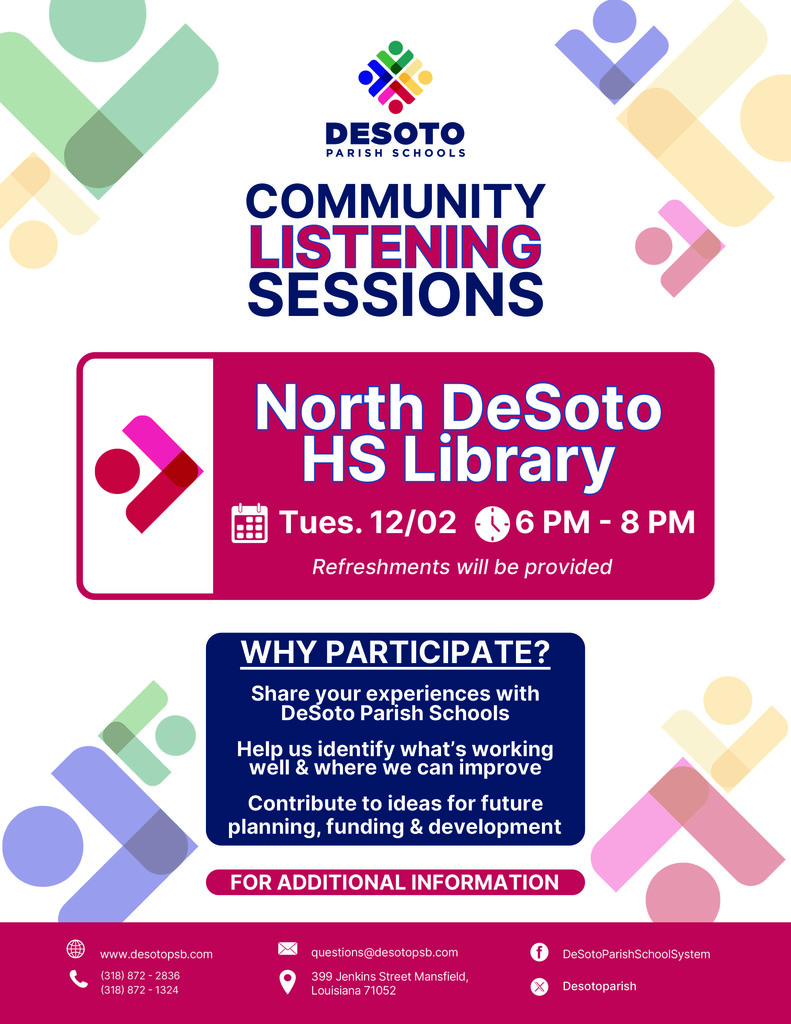 DESOTO
PARISH SCHOOLS

COMMUNITY
LISTENING
SESSIONS

North DeSoto
HS Library

Tues. 12/02 6 PM - 8 PM

Refreshments will be provided

WHY PARTICIPATE?

Share your experiences with DeSoto Parish Schools

Help us identify what's working well & where we can improve

Contribute to ideas for future planning, funding & development

FOR ADDITIONAL INFORMATION

www.desotopsb.com
(318) 872 - 2836
(318) 872 - 1324

questions@desotopsb.com
399 Jenkins Street Mansfield, Louisiana 71052

DeSotoParishSchoolSystem
Desotoparish